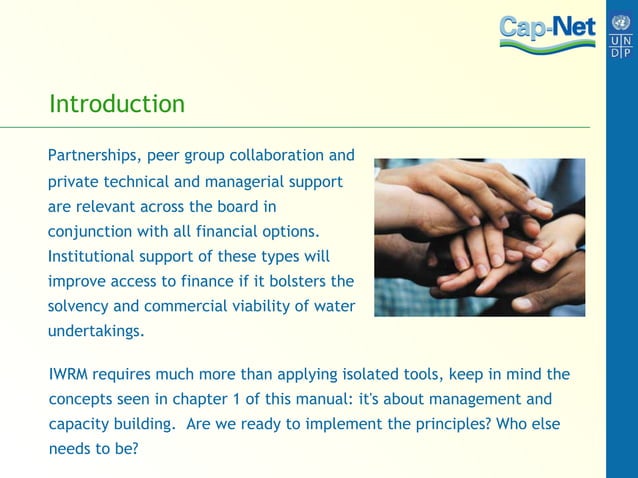 Cap-Net

U N
D P

Introduction

Partnerships, peer group collaboration and private technical and managerial support are relevant across the board in conjunction with all financial options. Institutional support of these types will improve access to finance if it bolsters the solvency and commercial viability of water undertakings.

IWRM requires much more than applying isolated tools, keep in mind the concepts seen in chapter 1 of this manual: it's about management and capacity building. Are we ready to implement the principles? Who else needs to be?